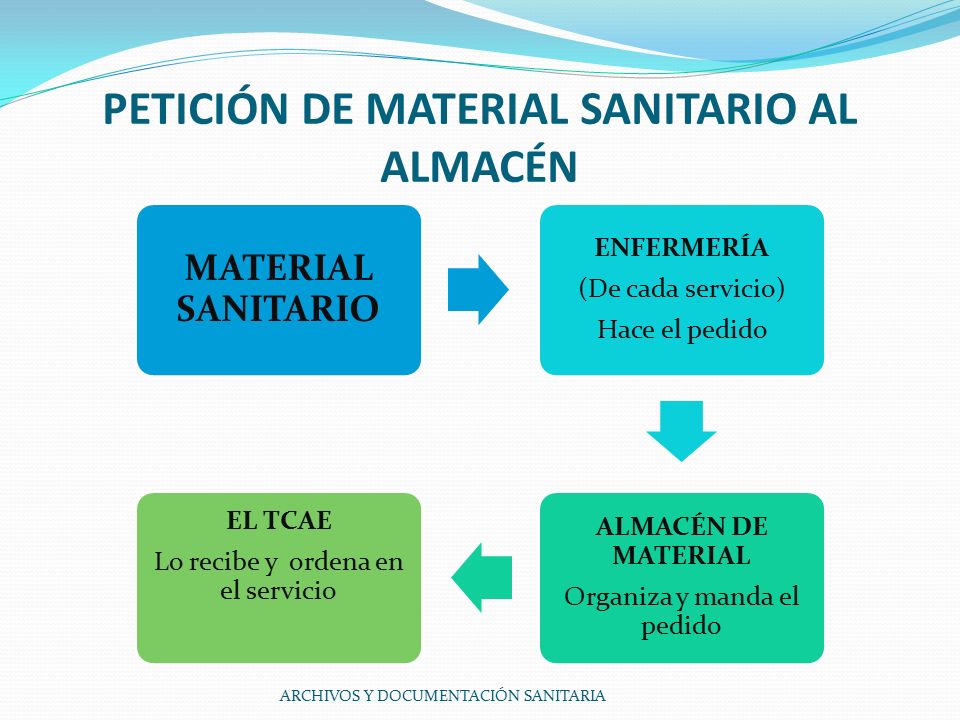 PETICIÓN DE MATERIAL SANITARIO AL ALMACÉN

MATERIAL SANITARIO

ENFERMERÍA
(De cada servicio)
Hace el pedido

ALMACÉN DE MATERIAL
Organiza y manda el pedido

EL TCAE
Lo recibe y ordena en el servicio

ARCHIVOS Y DOCUMENTACIÓN SANITARIA